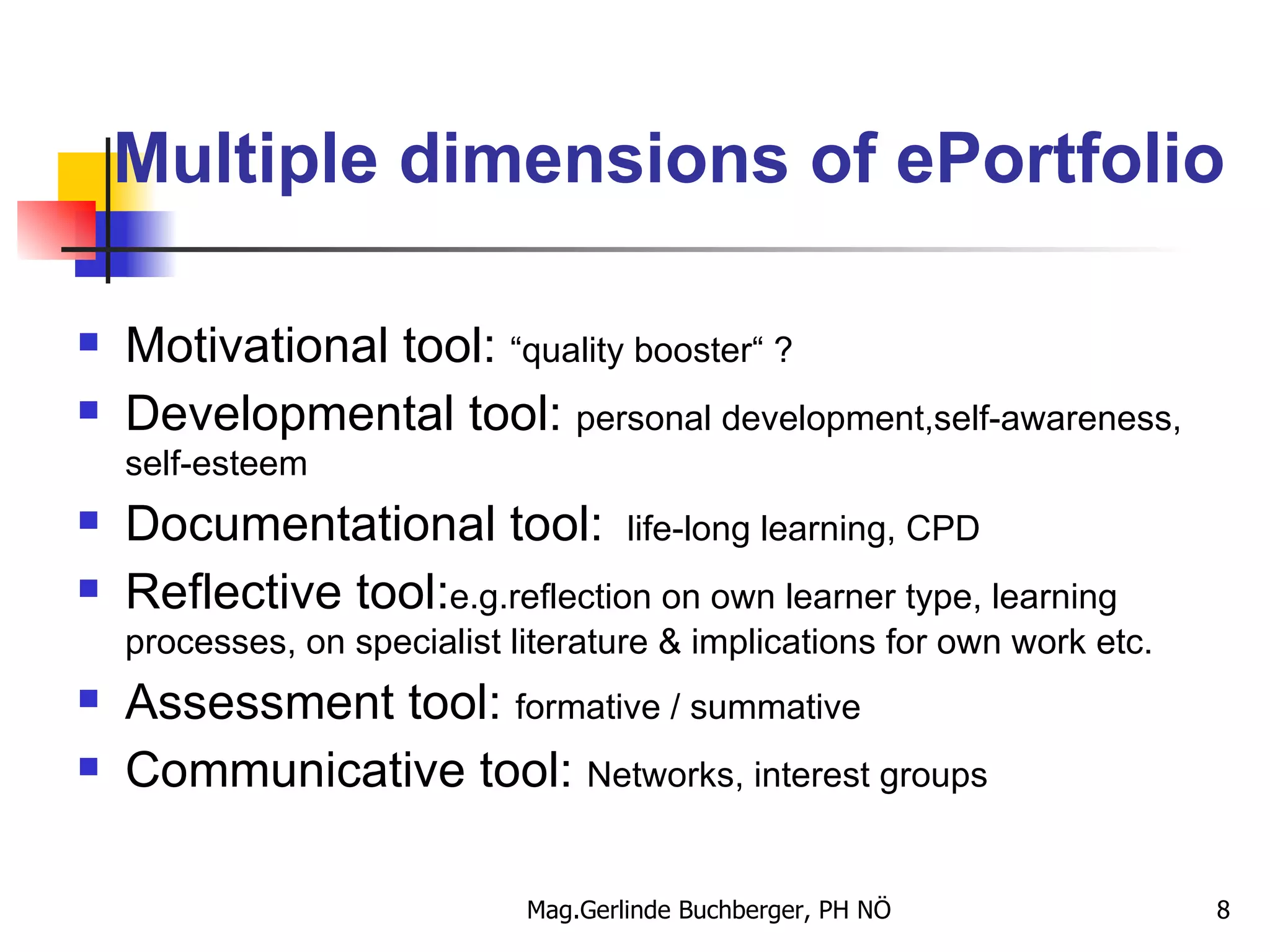 Multiple dimensions of ePortfolio

- Motivational tool: “quality booster“ ?
- Developmental tool: personal development,self-awareness, self-esteem
- Documentational tool: life-long learning, CPD
- Reflective tool:e.g.reflection on own learner type, learning processes, on specialist literature & implications for own work etc.
- Assessment tool: formative / summative
- Communicative tool: Networks, interest groups

Mag.Gerlinde Buchberger, PH NÖ

8